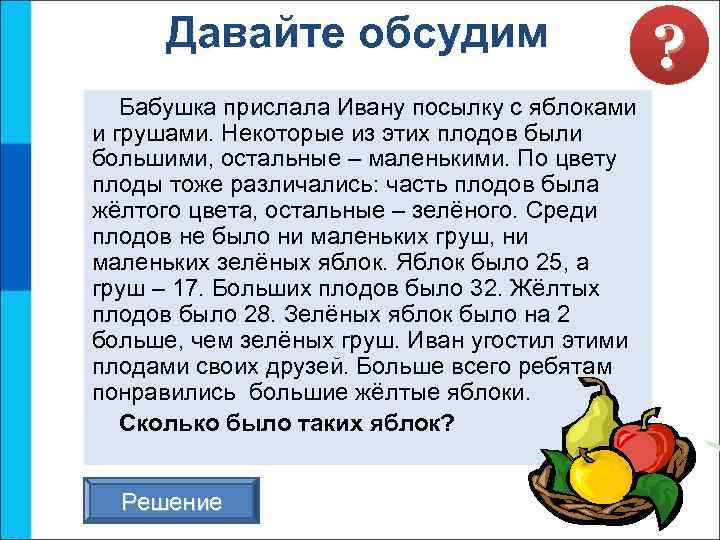 Давайте обсудим

?

Бабушка прислала Ивану посылку с яблоками и грушами. Некоторые из этих плодов были большими, остальные – маленькими. По цвету плоды тоже различались: часть плодов была жёлтого цвета, остальные – зелёного. Среди плодов не было ни маленьких груш, ни маленьких зелёных яблок. Яблок было 25, а груш – 17. Больших плодов было 32. Жёлтых плодов было 28. Зелёных яблок было на 2 больше, чем зелёных груш. Иван угостил этими плодами своих друзей. Больше всего ребятам понравились большие жёлтые яблоки.

Сколько было таких яблок?

Решение